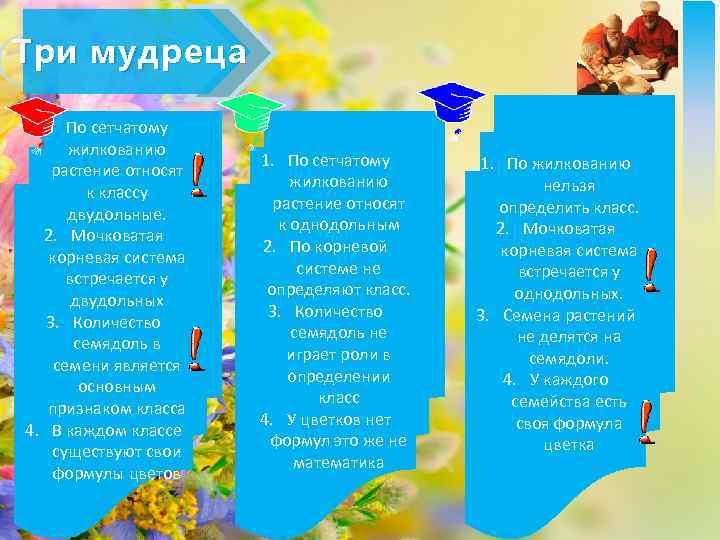 Три мудреца

По сетчатому жилкованию растение относят к классу двудольные.
2. Мочковатая корневая система встречается у двудольных
3. Количество семядоль в семени является основным признаком класса
4. В каждом классе существуют свои формулы цветов

1. По сетчатому жилкованию растение относят к однодольным
2. По корневой системе не определяют класс.
3. Количество семядоль не играет роли в определении класс
4. У цветков нет формул это же не математика

1. По жилкованию нельзя определить класс.
2. Мочковатая корневая система встречается у однодольных.
3. Семена растений не делятся на семядоли.
4. У каждого семейства есть своя формула цветка